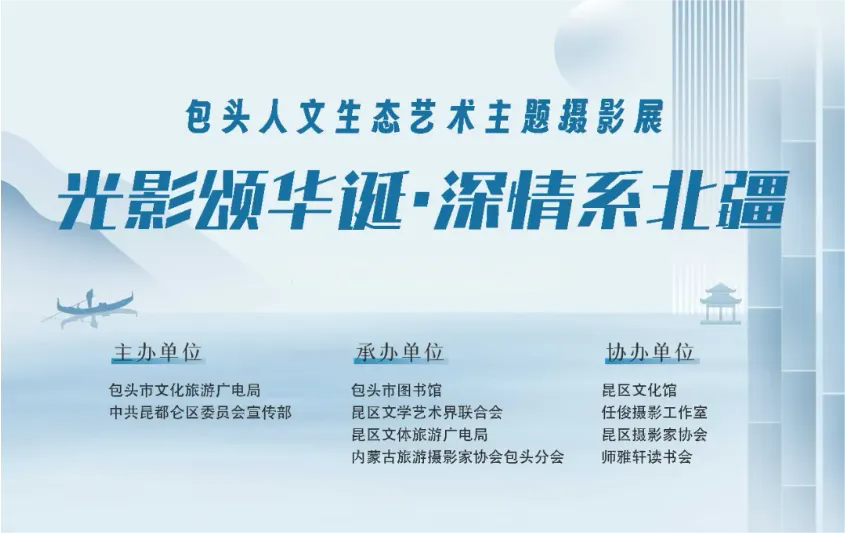 包头人文生态艺术主题摄影展

光影颂华诞·深情系北疆

主办单位

包头市文化旅游广电局
中共昆都仑区委员会宣传部

承办单位

包头市图书馆
昆区文学艺术界联合会
昆区文体旅游广电局
内蒙古旅游摄影家协会包头分会

协办单位

昆区文化馆
任俊摄影工作室
昆区摄影家协会
师雅轩读书会